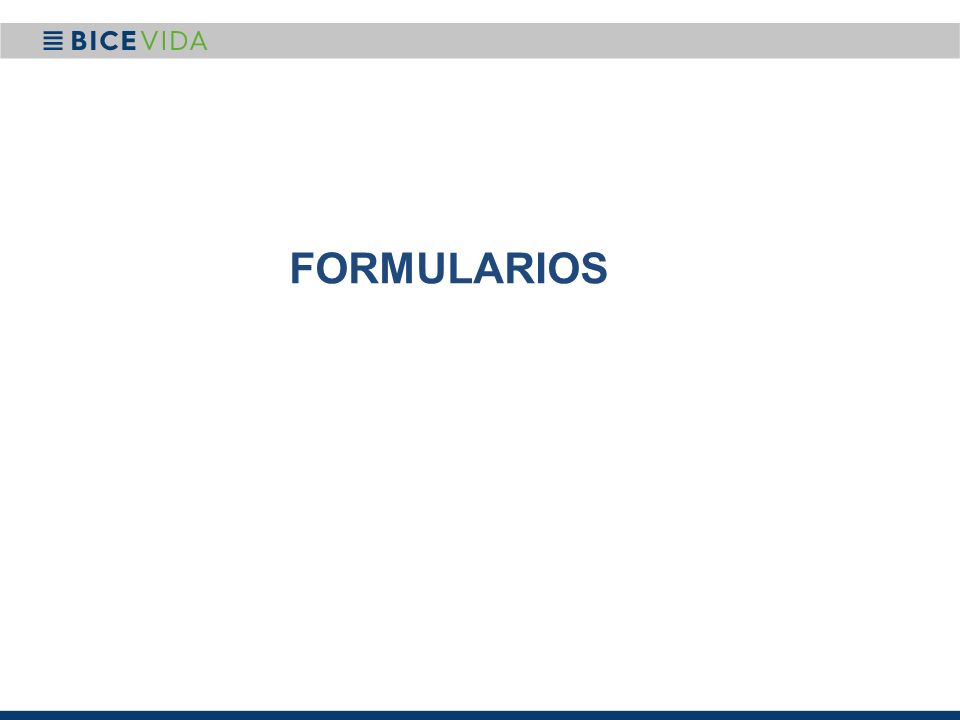 BICEVIDA

FORMULARIOS